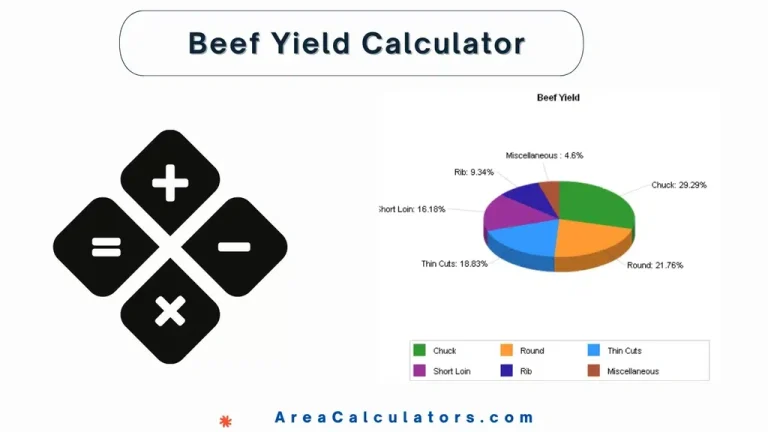 Beef Yield Calculator

Beef Yield

Miscellaneous : 4.6%

Rib: 9.34%

Chuck: 29.29%

Short Loin: 16.18%

Thin Cuts: 18.83%

Round: 21.76%

Chuck
Round
Thin Cuts
Short Loin
Rib
Miscellaneous

AreaCalculators.com